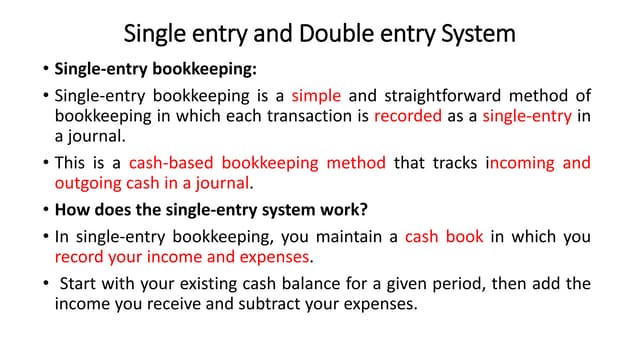 Single entry and Double entry System

• Single-entry bookkeeping:

• Single-entry bookkeeping is a simple and straightforward method of bookkeeping in which each transaction is recorded as a single-entry in a journal.

• This is a cash-based bookkeeping method that tracks incoming and outgoing cash in a journal.

• How does the single-entry system work?

• In single-entry bookkeeping, you maintain a cash book in which you record your income and expenses.

• Start with your existing cash balance for a given period, then add the income you receive and subtract your expenses.